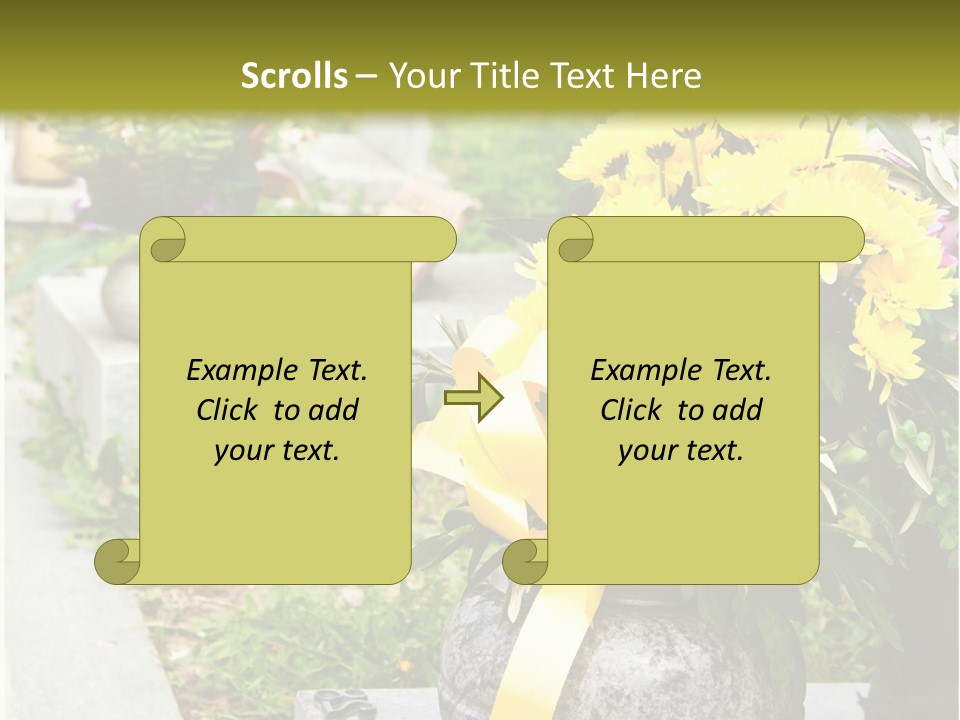 Scrolls – Your Title Text Here

Example Text. Click to add your text.

Example Text. Click to add your text.